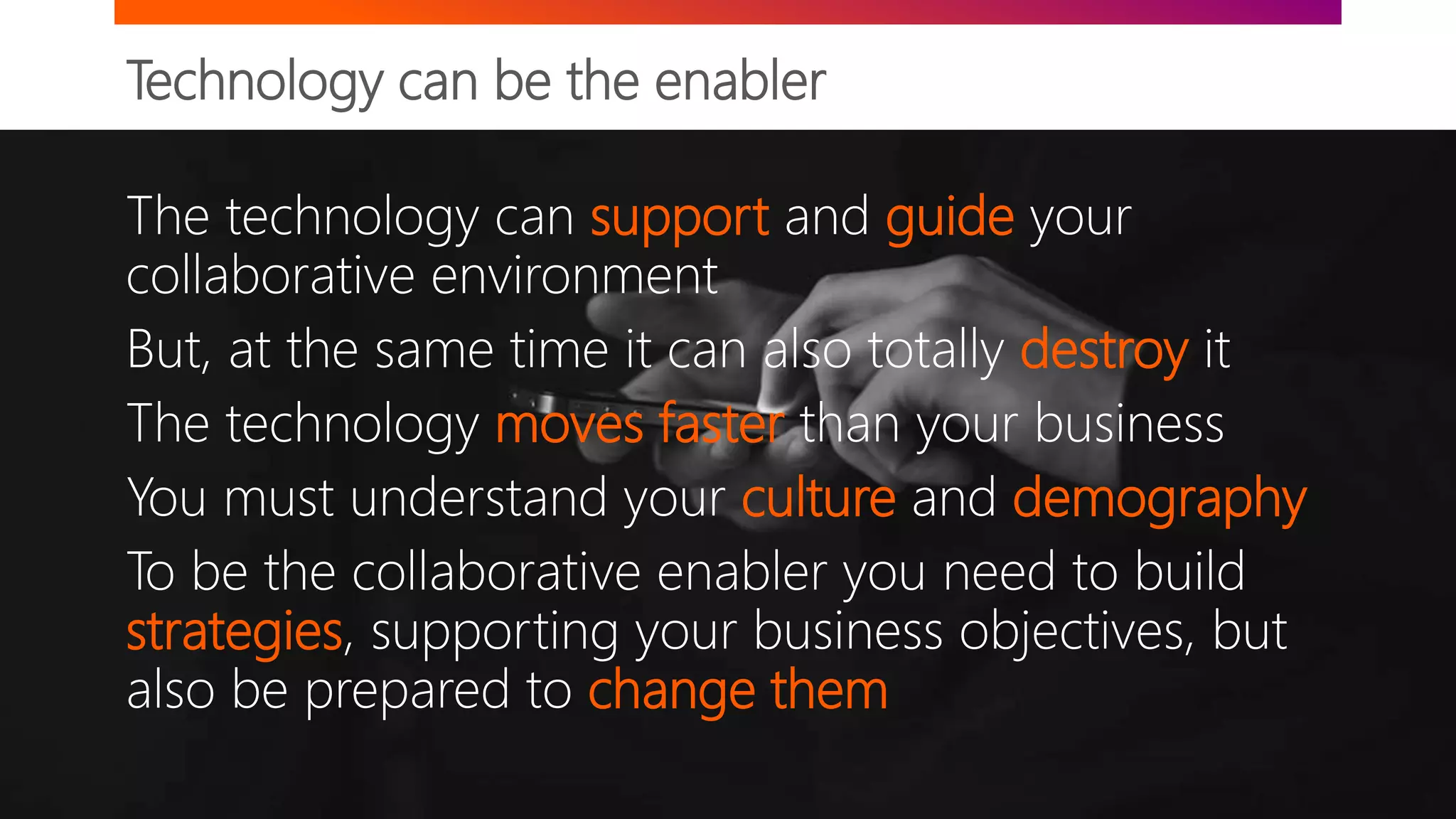 Technology can be the enabler

The technology can support and guide your collaborative environment

But, at the same time it can also totally destroy it

The technology moves faster than your business

You must understand your culture and demography

To be the collaborative enabler you need to build strategies, supporting your business objectives, but also be prepared to change them